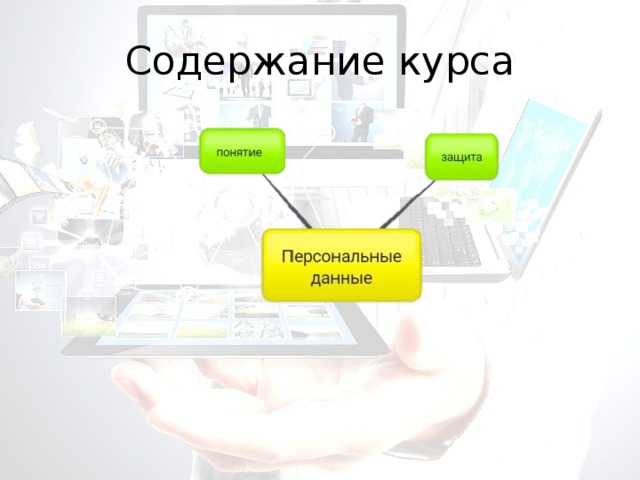 Содержание курса

понятие

защита

Персональные данные